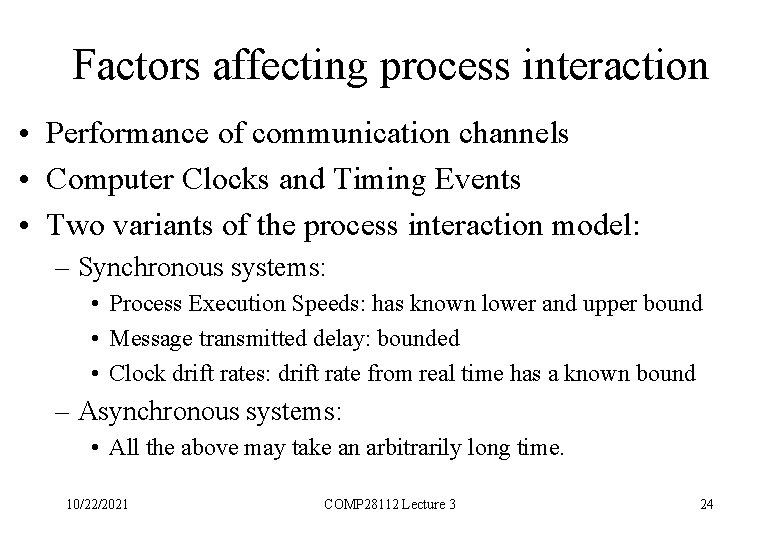 Factors affecting process interaction

• Performance of communication channels
• Computer Clocks and Timing Events
• Two variants of the process interaction model:
  – Synchronous systems:
    • Process Execution Speeds: has known lower and upper bound
    • Message transmitted delay: bounded
    • Clock drift rates: drift rate from real time has a known bound
  – Asynchronous systems:
    • All the above may take an arbitrarily long time.

10/22/2021 COMP28112 Lecture 3 24